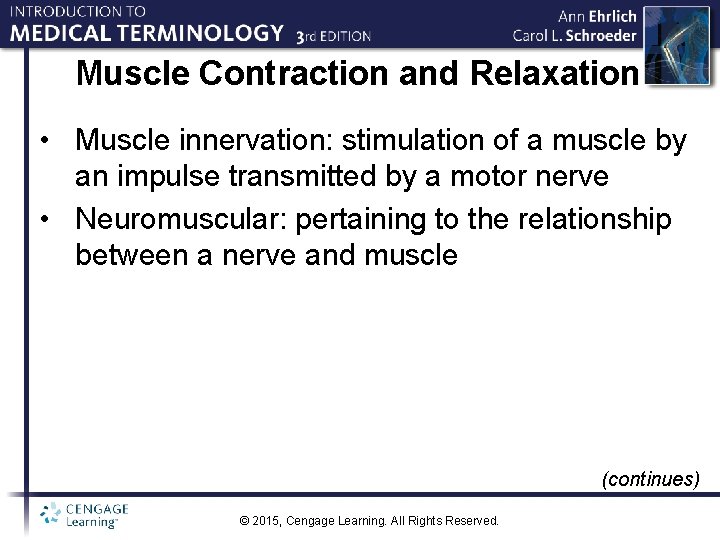 INTRODUCTION TO
MEDICAL TERMINOLOGY 3rd EDITION

Ann Ehrlich
Carol L. Schroeder

Muscle Contraction and Relaxation

• Muscle innervation: stimulation of a muscle by an impulse transmitted by a motor nerve
• Neuromuscular: pertaining to the relationship between a nerve and muscle

(continues)

CENGAGE Learning™

© 2015, Cengage Learning. All Rights Reserved.